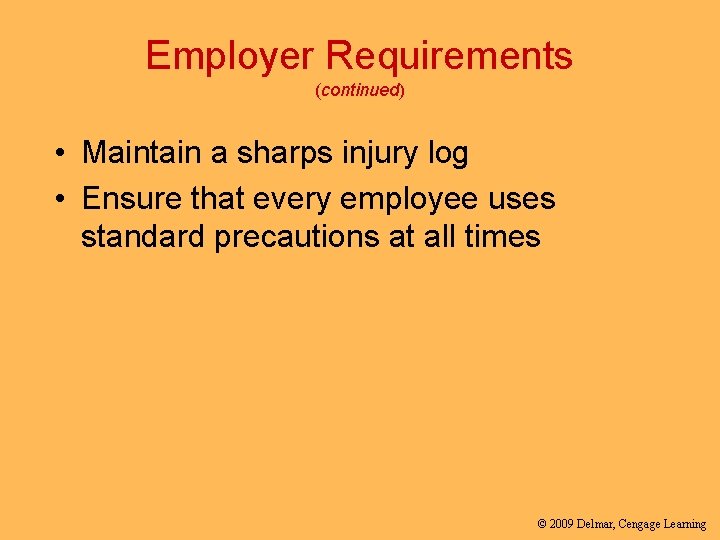 Employer Requirements
(continued)

• Maintain a sharps injury log
• Ensure that every employee uses standard precautions at all times

© 2009 Delmar, Cengage Learning